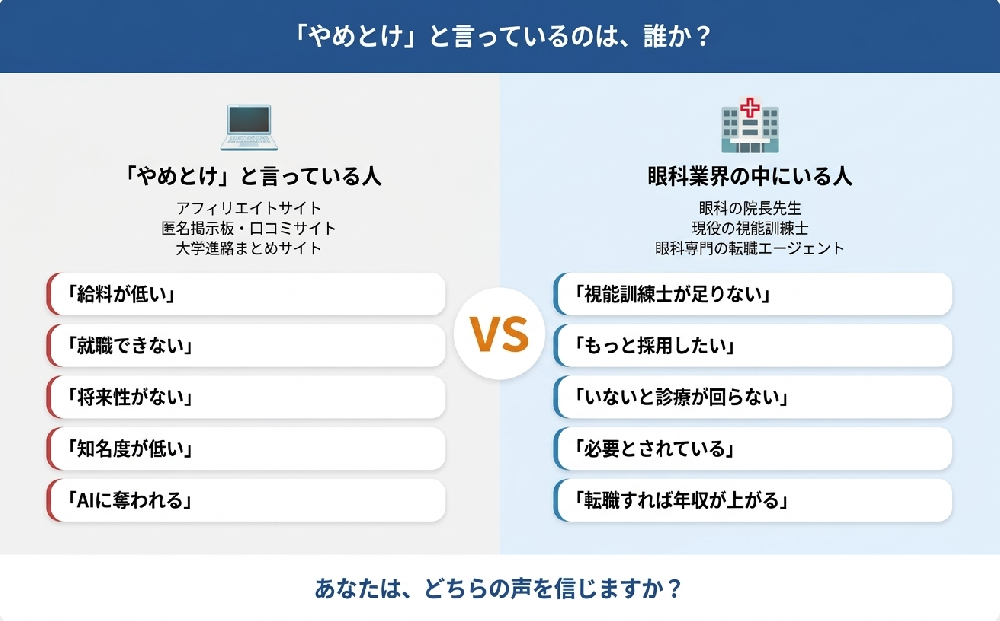 「やめとけ」と言っているのは、誰か？

「やめとけ」と言っている人

アフィリエイトサイト
匿名掲示板・口コミサイト
大学進路まとめサイト

「給料が低い」

「就職できない」

「将来性がない」

「知名度が低い」

「AIに奪われる」

VS

眼科業界の中にいる人

眼科の院長先生
現役の視能訓練士
眼科専門の転職エージェント

「視能訓練士が足りない」

「もっと採用したい」

「いないと診療が回らない」

「必要とされている」

「転職すれば年収が上がる」

あなたは、どちらの声を信じますか？